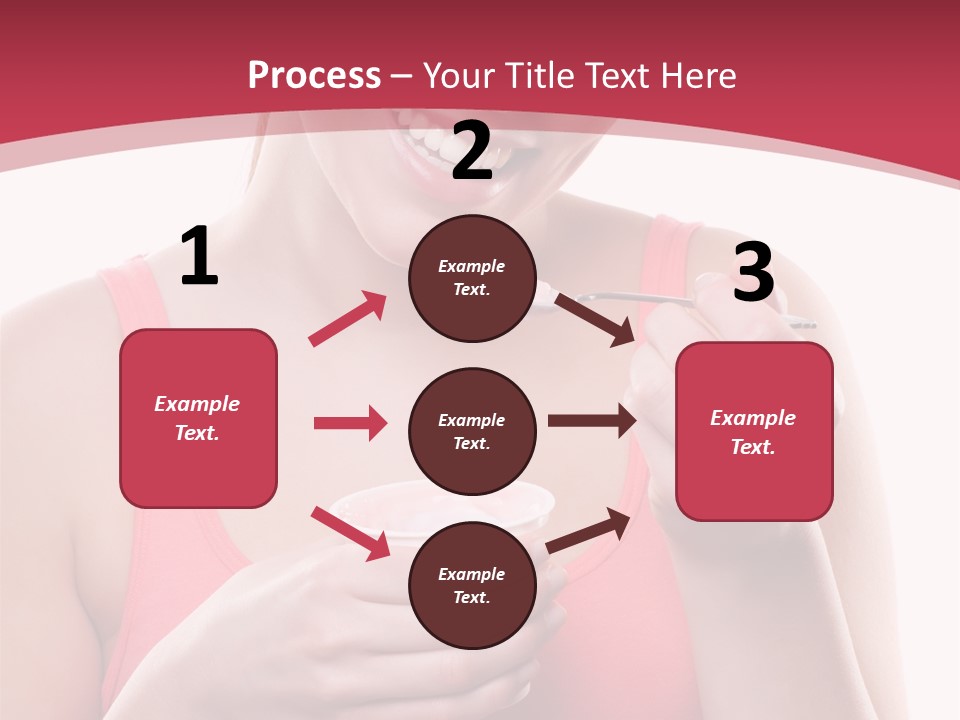 Process – Your Title Text Here

1

Example Text.

2

Example Text.

Example Text.

Example Text.

3

Example Text.